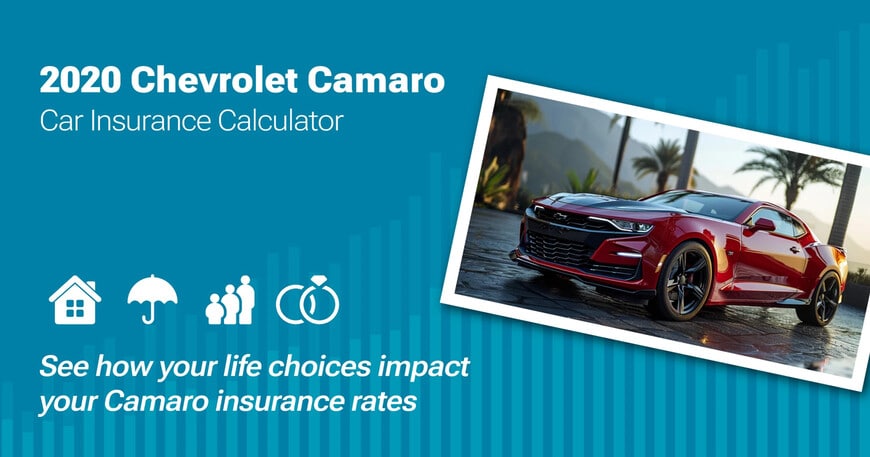 2020 Chevrolet Camaro
Car Insurance Calculator

See how your life choices impact your Camaro insurance rates